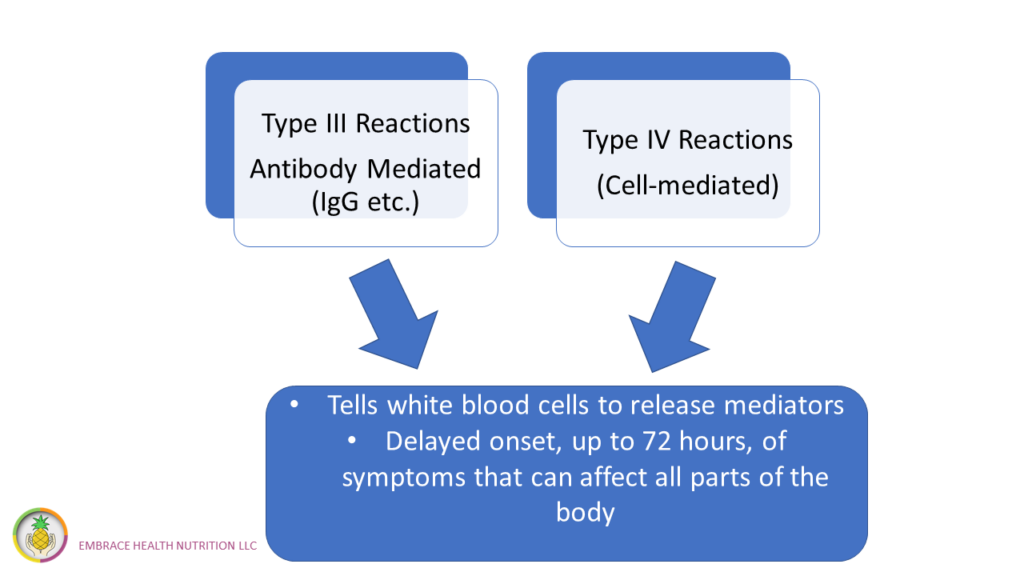 Type III Reactions
Antibody Mediated (IgG etc.)

Type IV Reactions (Cell-mediated)

• Tells white blood cells to release mediators
• Delayed onset, up to 72 hours, of symptoms that can affect all parts of the body

EMBRACE HEALTH NUTRITION LLC